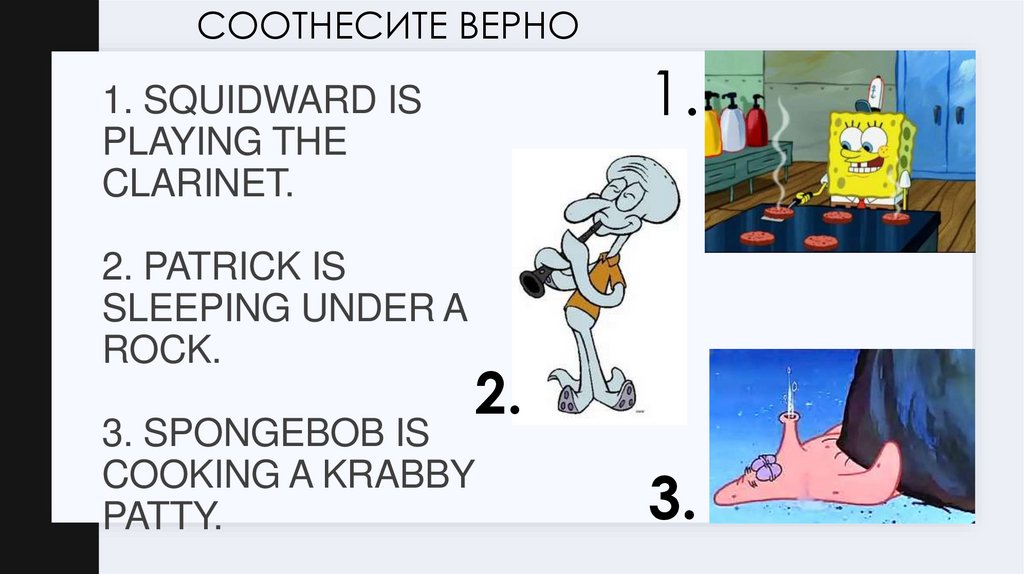 СООТНЕСИТЕ ВЕРНО

1. SQUIDWARD IS PLAYING THE CLARINET.

2. PATRICK IS SLEEPING UNDER A ROCK.

3. SPONGEBOB IS COOKING A KRABBY PATTY.

1.

2.

3.